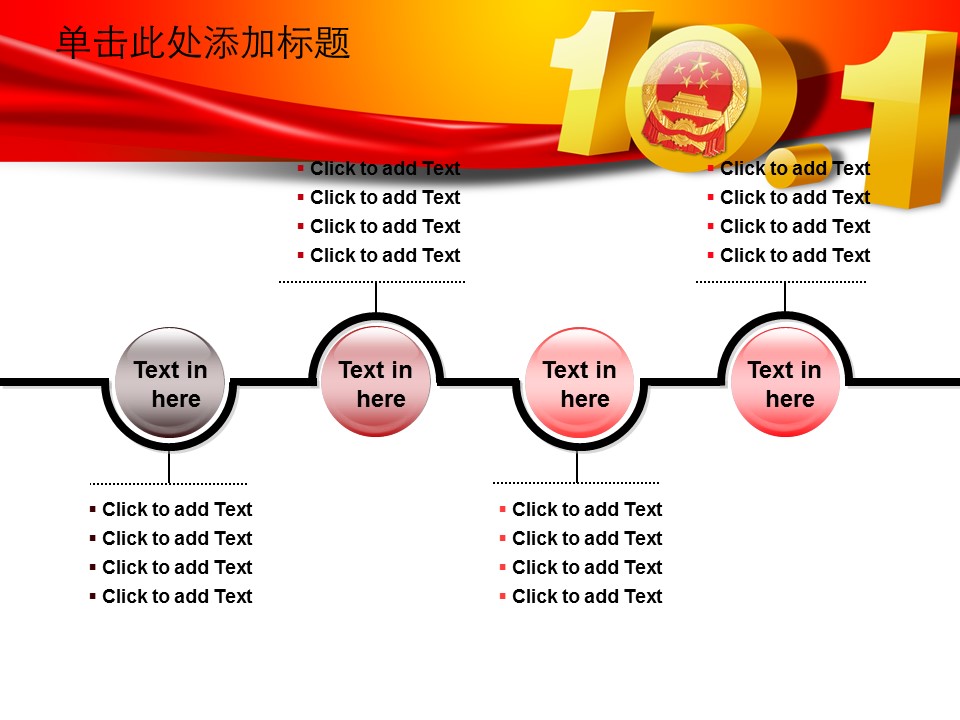 单击此处添加标题

10.1

▪ Click to add Text
▪ Click to add Text
▪ Click to add Text
▪ Click to add Text

▪ Click to add Text
▪ Click to add Text
▪ Click to add Text
▪ Click to add Text

Text in here

Text in here

Text in here

Text in here

▪ Click to add Text
▪ Click to add Text
▪ Click to add Text
▪ Click to add Text

▪ Click to add Text
▪ Click to add Text
▪ Click to add Text
▪ Click to add Text